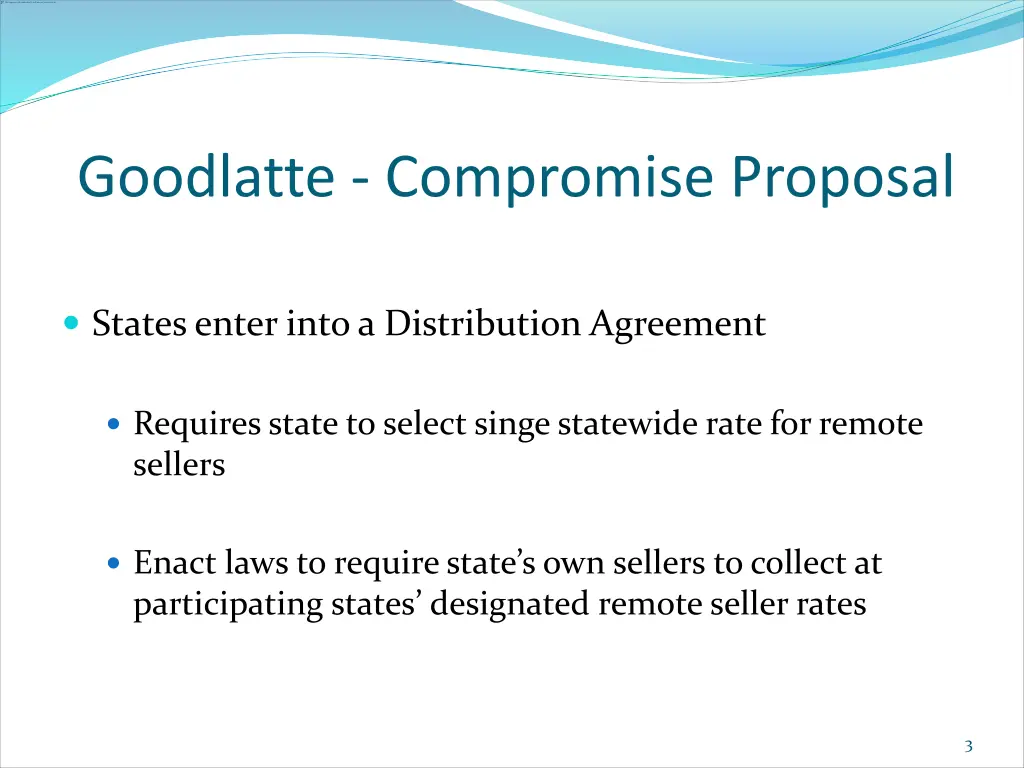 Goodlatte - Compromise Proposal

States enter into a Distribution Agreement

Requires state to select singe statewide rate for remote sellers

Enact laws to require state’s own sellers to collect at participating states’ designated remote seller rates

3